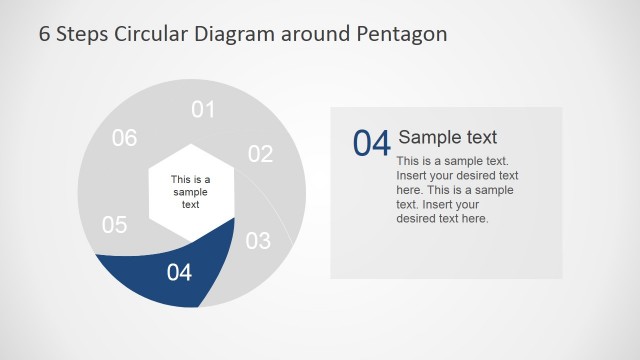 6 Steps Circular Diagram around Pentagon

01

02

03

04

05

06

This is a sample text

04 Sample text

This is a sample text. Insert your desired text here. This is a sample text. Insert your desired text here.